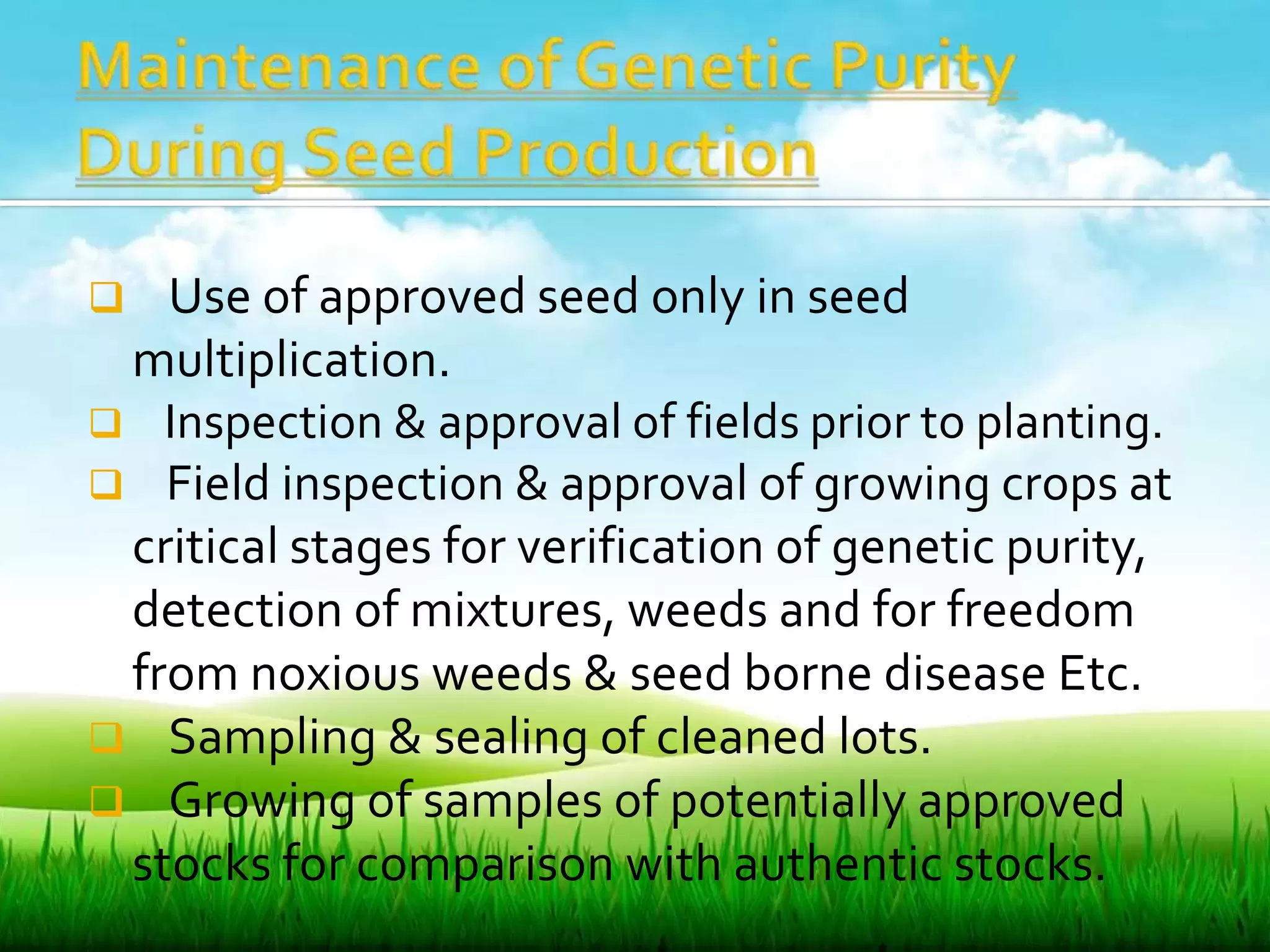 Maintenance of Genetic Purity During Seed Production

❑ Use of approved seed only in seed multiplication.
❑ Inspection & approval of fields prior to planting.
❑ Field inspection & approval of growing crops at critical stages for verification of genetic purity, detection of mixtures, weeds and for freedom from noxious weeds & seed borne disease Etc.
❑ Sampling & sealing of cleaned lots.
❑ Growing of samples of potentially approved stocks for comparison with authentic stocks.